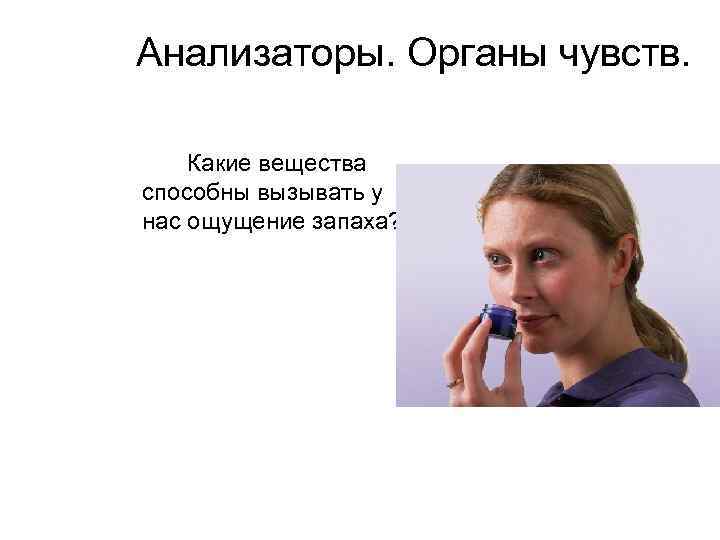 Анализаторы. Органы чувств.

Какие вещества способны вызывать у нас ощущение запаха?